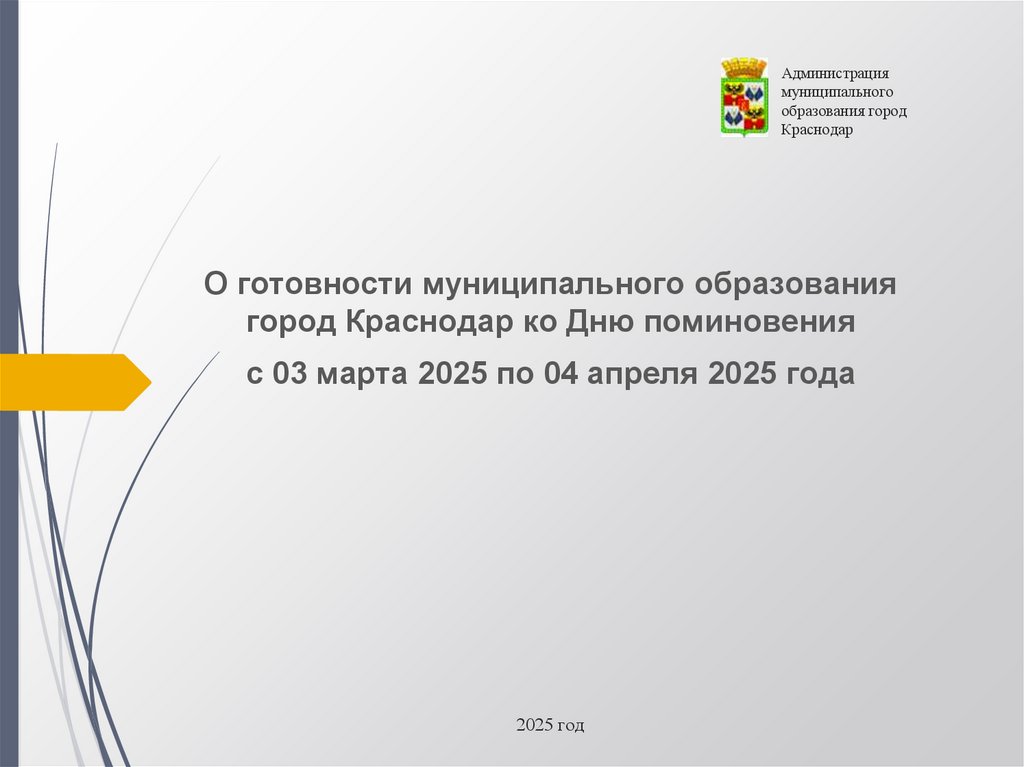 Администрация муниципального образования город Краснодар

О готовности муниципального образования город Краснодар ко Дню поминовения

с 03 марта 2025 по 04 апреля 2025 года

2025 год